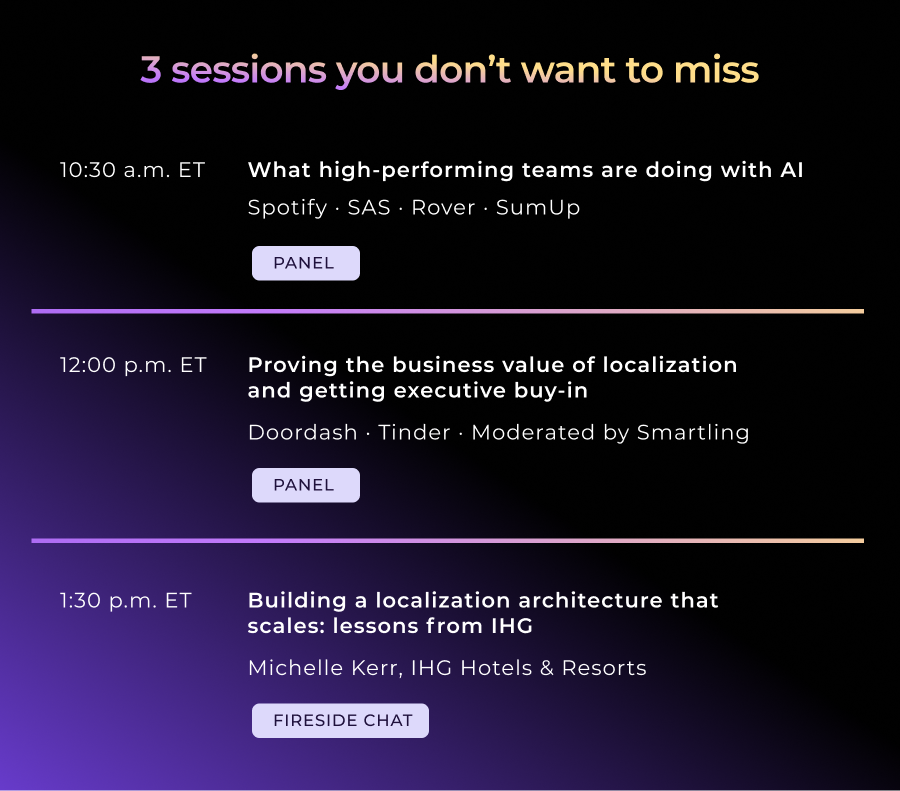 3 sessions you don't want to miss

10:30 a.m. ET

What high-performing teams are doing with AI

Spotify · SAS · Rover · SumUp

PANEL

12:00 p.m. ET

Proving the business value of localization and getting executive buy-in

Doordash · Tinder · Moderated by Smartling

PANEL

1:30 p.m. ET

Building a localization architecture that scales: lessons from IHG

Michelle Kerr, IHG Hotels & Resorts

FIRESIDE CHAT